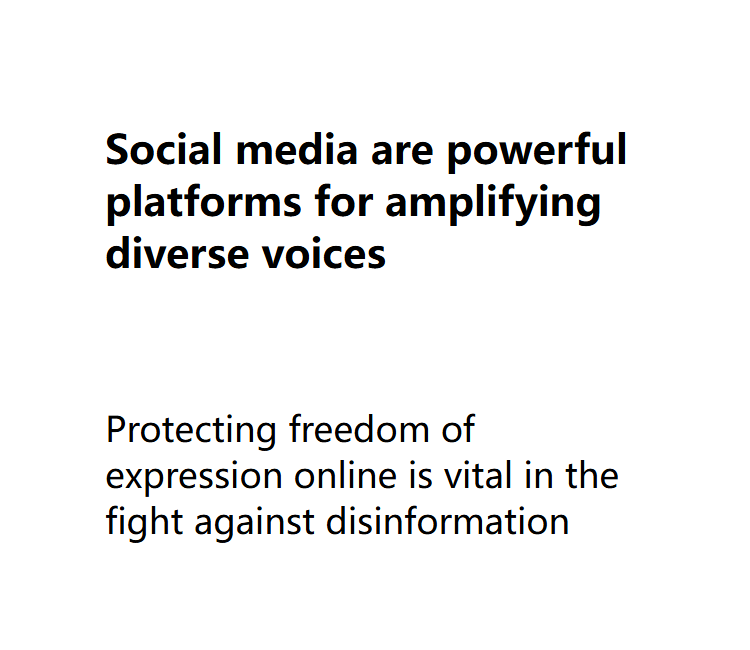 Social media are powerful platforms for amplifying diverse voices

Protecting freedom of expression online is vital in the fight against disinformation